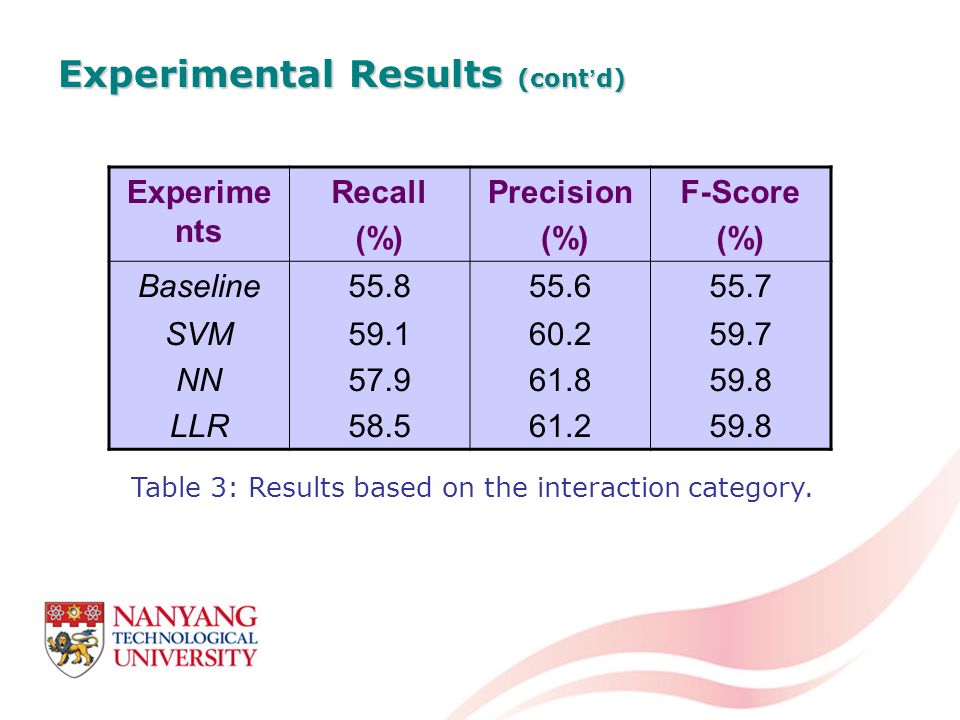 Experimental Results (cont'd)

| Experiments | Recall (%) | Precision (%) | F-Score (%) |
|---|---|---|---|
| Baseline | 55.8 | 55.6 | 55.7 |
| SVM | 59.1 | 60.2 | 59.7 |
| NN | 57.9 | 61.8 | 59.8 |
| LLR | 58.5 | 61.2 | 59.8 |

Table 3: Results based on the interaction category.

NANYANG TECHNOLOGICAL UNIVERSITY